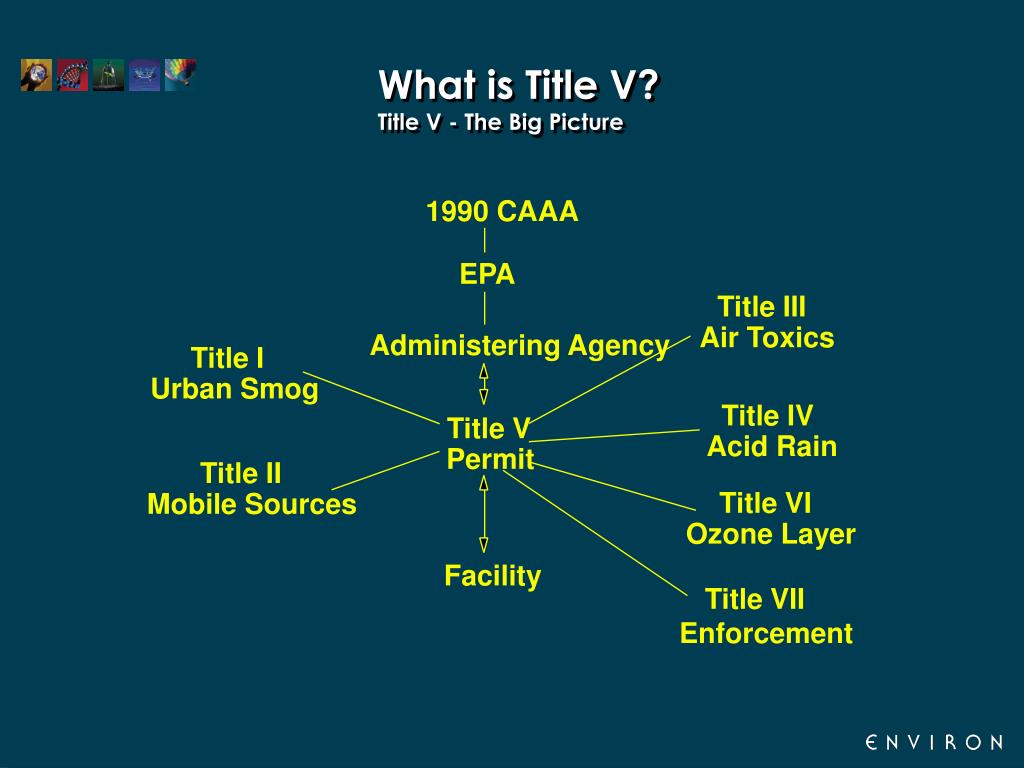 What is Title V?
Title V - The Big Picture

1990 CAAA

EPA

Administering Agency

Title V
Permit

Facility

Title I
Urban Smog

Title II
Mobile Sources

Title III
Air Toxics

Title IV
Acid Rain

Title VI
Ozone Layer

Title VII
Enforcement

ENVIRON